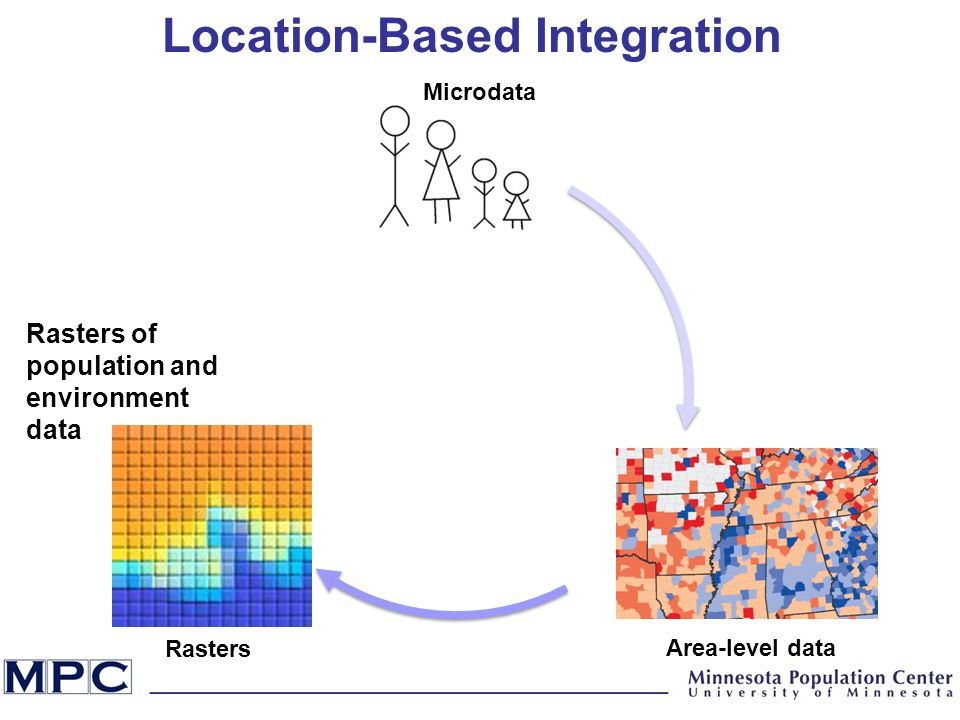 Location-Based Integration

Microdata

Rasters of population and environment data

Rasters

Area-level data

MPC

Minnesota Population Center
University of Minnesota